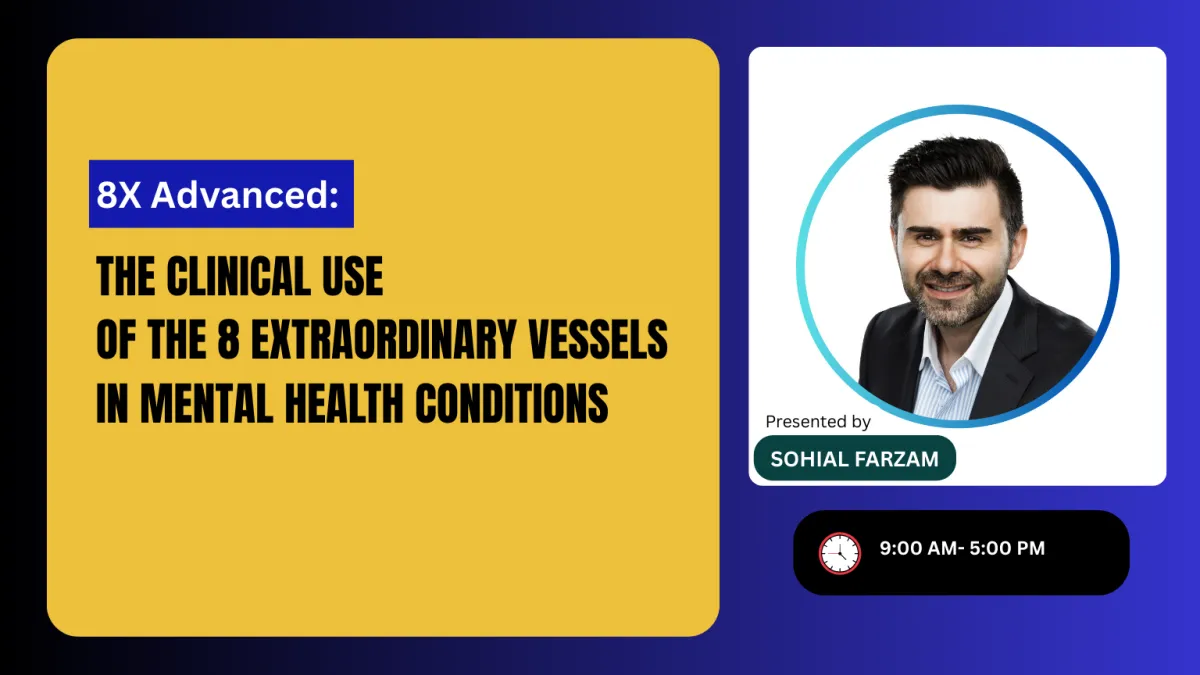 8X Advanced:

THE CLINICAL USE
OF THE 8 EXTRAORDINARY VESSELS
IN MENTAL HEALTH CONDITIONS

Presented by

SOHIAL FARZAM

9:00 AM- 5:00 PM